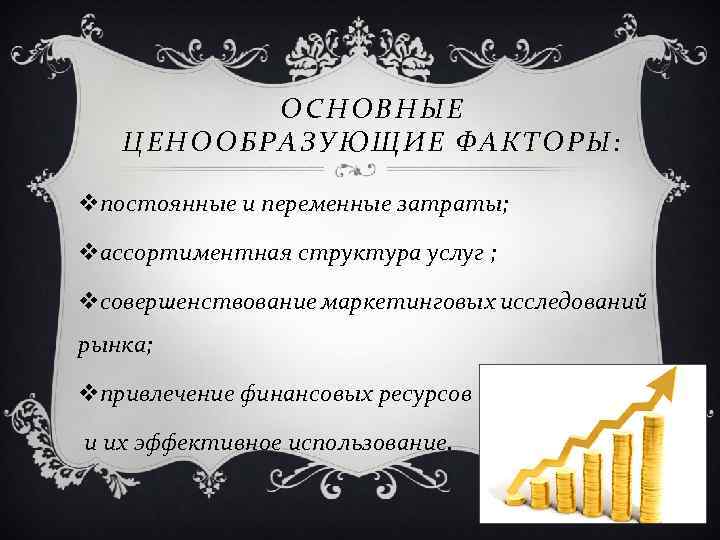 ОСНОВНЫЕ ЦЕНООБРАЗУЮЩИЕ ФАКТОРЫ:

❖постоянные и переменные затраты;

❖ассортиментная структура услуг ;

❖совершенствование маркетинговых исследований рынка;

❖привлечение финансовых ресурсов и их эффективное использование.